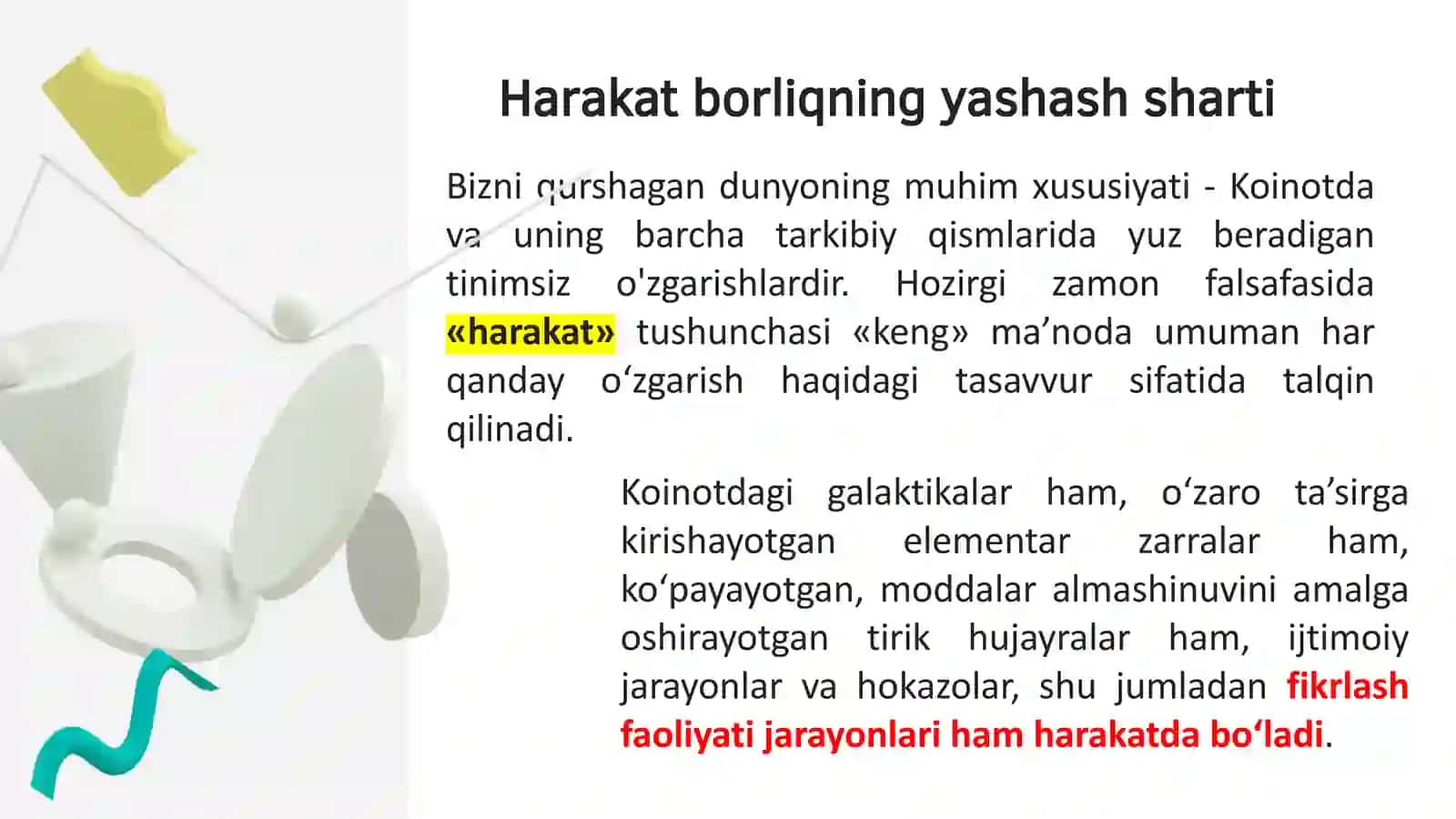 Harakat borliqning yashash sharti

Bizni qurshagan dunyoning muhim xususiyati - Koinotda va uning barcha tarkibiy qismlarida yuz beradigan tinimsiz o'zgarishlardir. Hozirgi zamon falsafasida «harakat» tushunchasi «keng» ma’noda umuman har qanday o‘zgarish haqidagi tasavvur sifatida talqin qilinadi.

Koinotdagi galaktikalar ham, o‘zaro ta’sirga kirishayotgan elementar zarralar ham, ko‘payayotgan, moddalar almashinuvini amalga oshirayotgan tirik hujayralar ham, ijtimoiy jarayonlar va hokazolar, shu jumladan fikrlash faoliyati jarayonlari ham harakatda bo‘ladi.